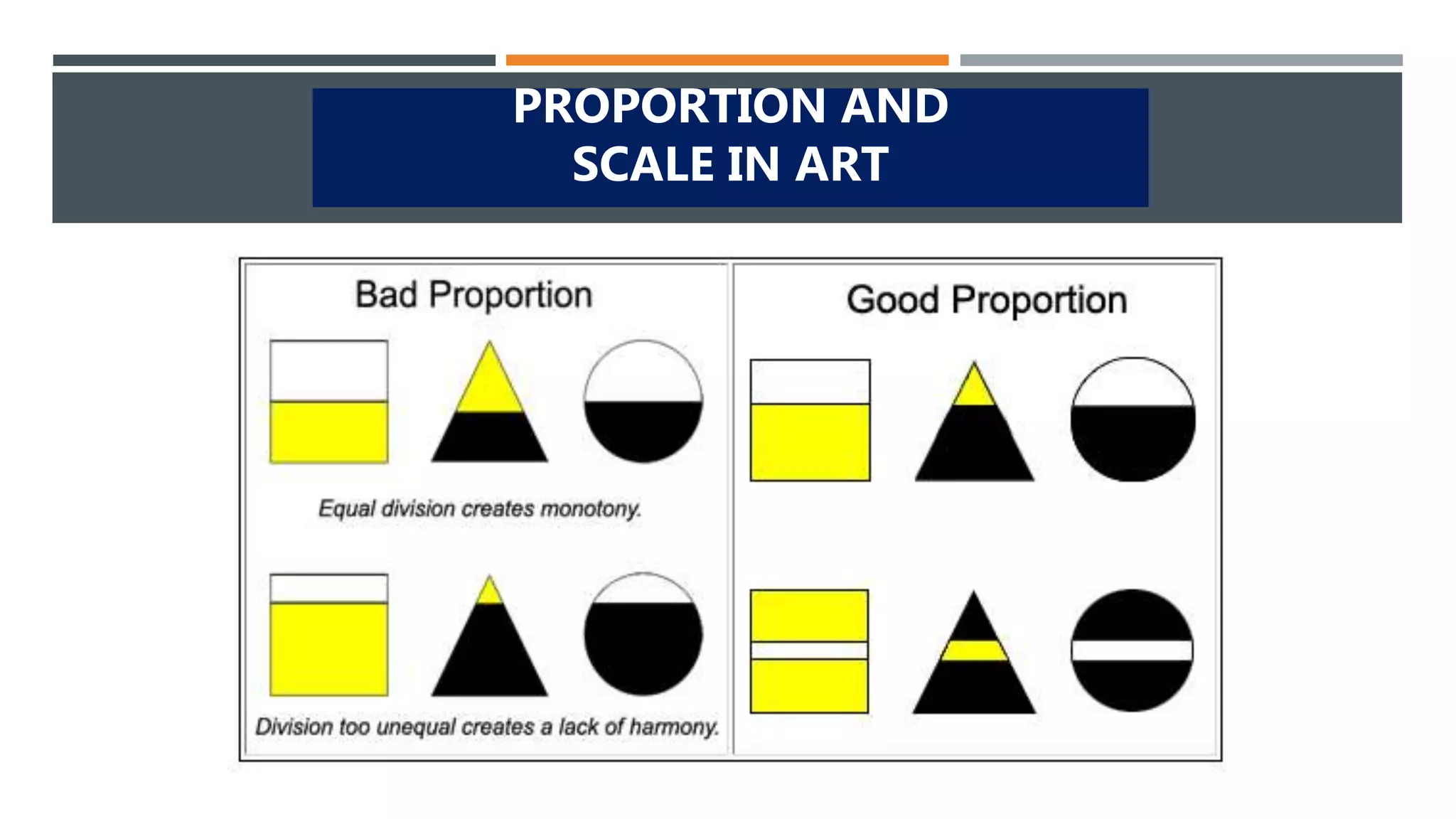 PROPORTION AND SCALE IN ART

Bad Proportion

Equal division creates monotony.

Division too unequal creates a lack of harmony.

Good Proportion